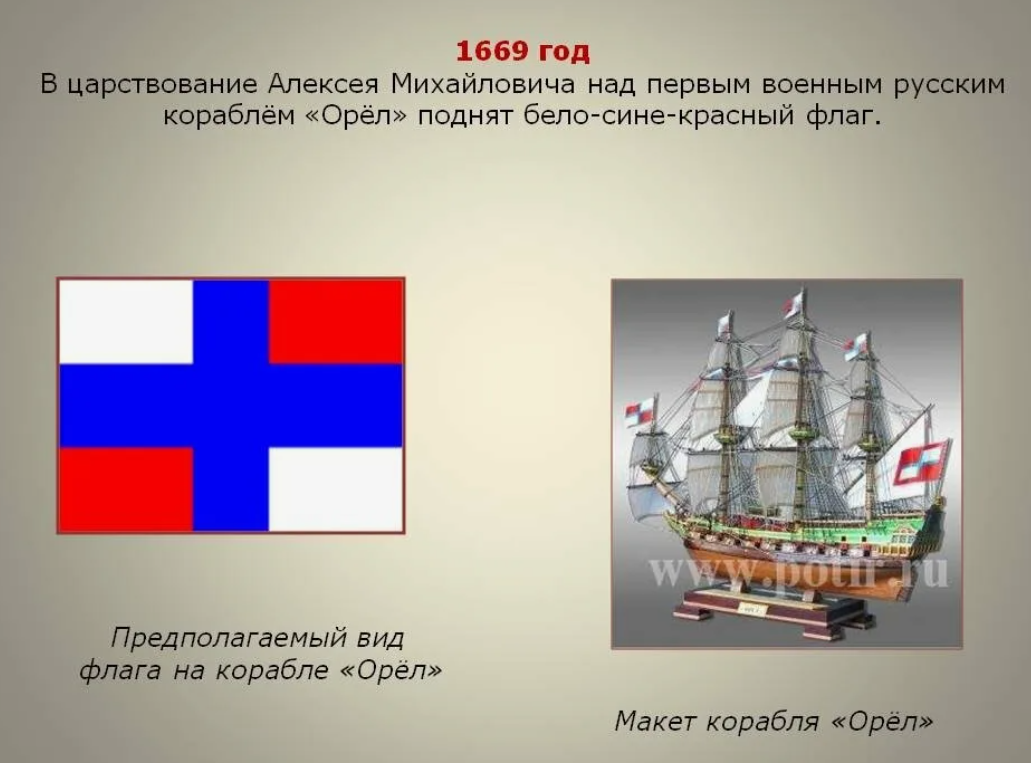 1669 год
В царствование Алексея Михайловича над первым военным русским кораблём «Орёл» поднят бело-сине-красный флаг.

www.potir.ru

Предполагаемый вид флага на корабле «Орёл»

Макет корабля «Орёл»